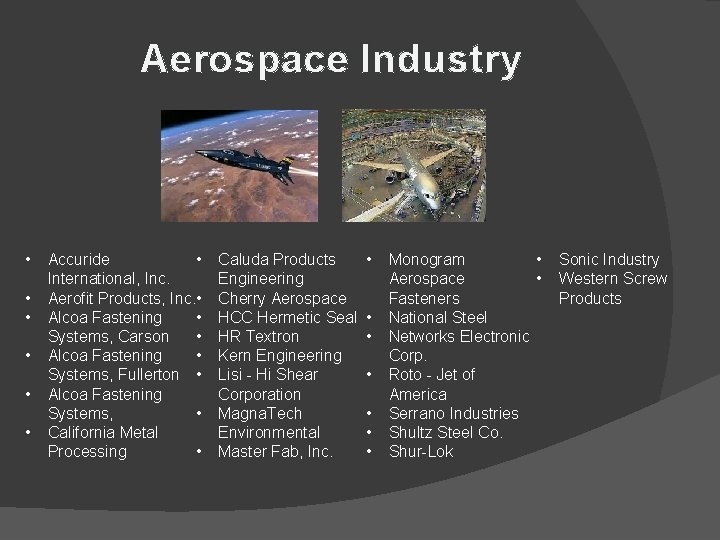 Aerospace Industry

• Accuride International, Inc.
• Aerofit Products, Inc.
• Alcoa Fastening Systems, Carson
• Alcoa Fastening Systems, Fullerton
• Alcoa Fastening Systems,
• California Metal Processing

• Caluda Products Engineering
• Cherry Aerospace
• HCC Hermetic Seal
• HR Textron
• Kern Engineering
• Lisi - Hi Shear Corporation
• MagnaTech Environmental
• Master Fab, Inc.

• Monogram Aerospace Fasteners
• National Steel
• Networks Electronic Corp.
• Roto - Jet of America
• Serrano Industries
• Shultz Steel Co.
• Shur-Lok

• Sonic Industry
• Western Screw Products